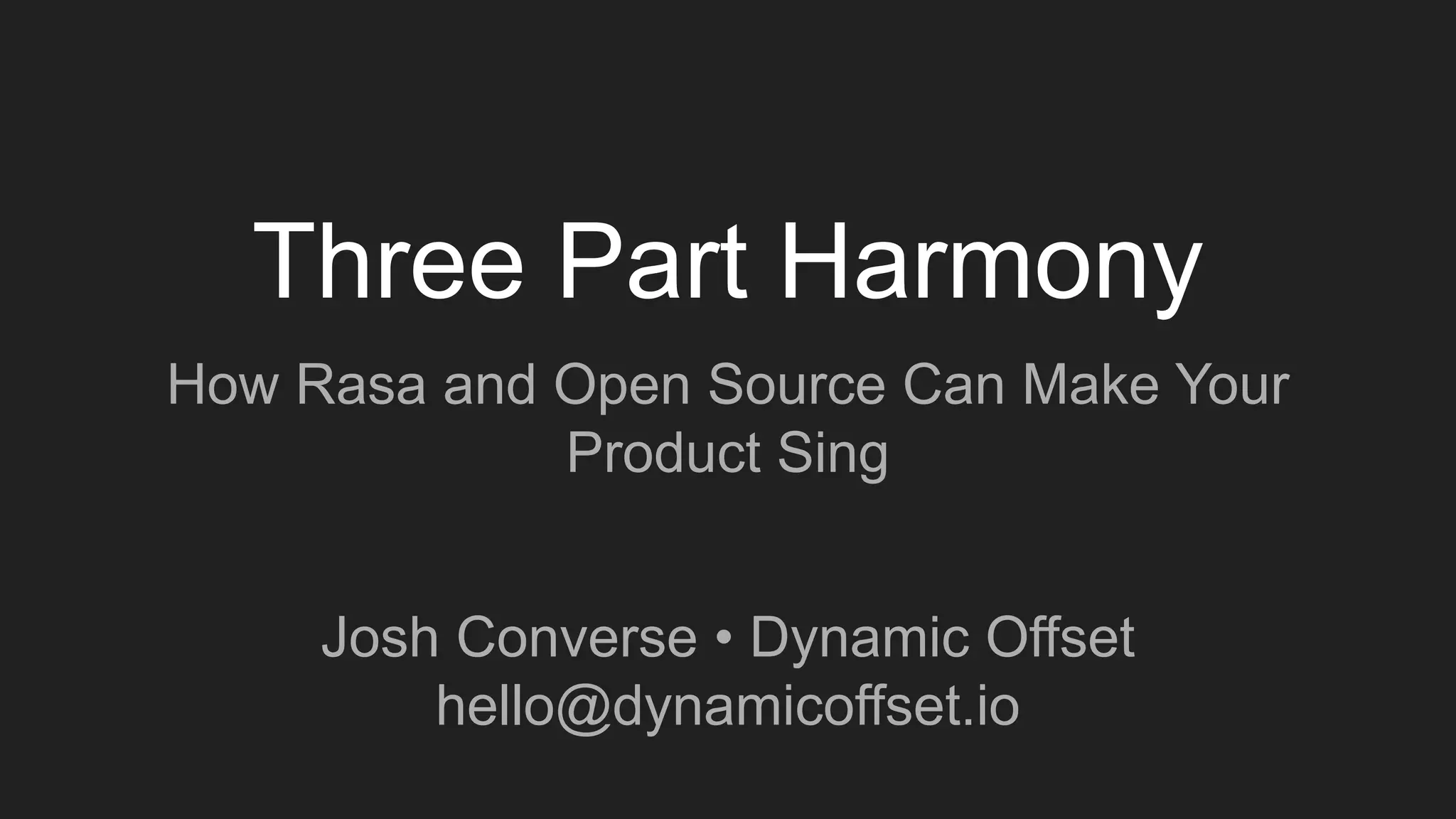 Three Part Harmony

How Rasa and Open Source Can Make Your Product Sing

Josh Converse • Dynamic Offset
hello@dynamicoffset.io